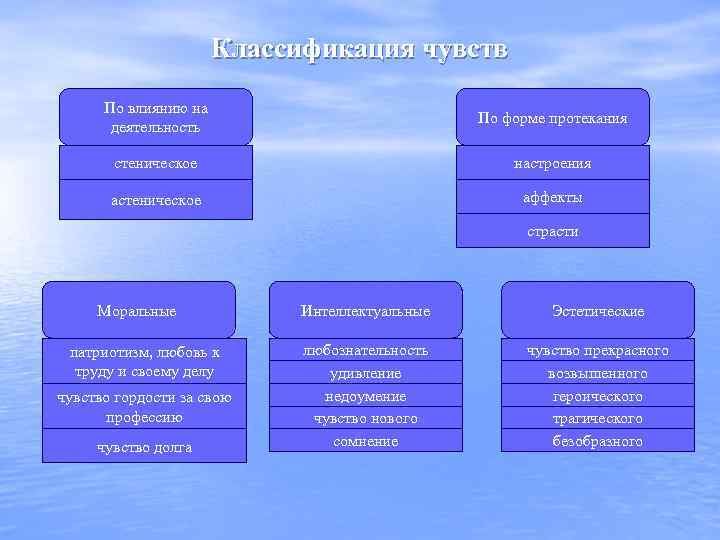 Классификация чувств

По влиянию на деятельность

стеническое

астеническое

По форме протекания

настроения

аффекты

страсти

Моральные

патриотизм, любовь к труду и своему делу

чувство гордости за свою профессию

чувство долга

Интеллектуальные

любознательность

удивление

недоумение

чувство нового

сомнение

Эстетические

чувство прекрасного

возвышенного

героического

трагического

безобразного